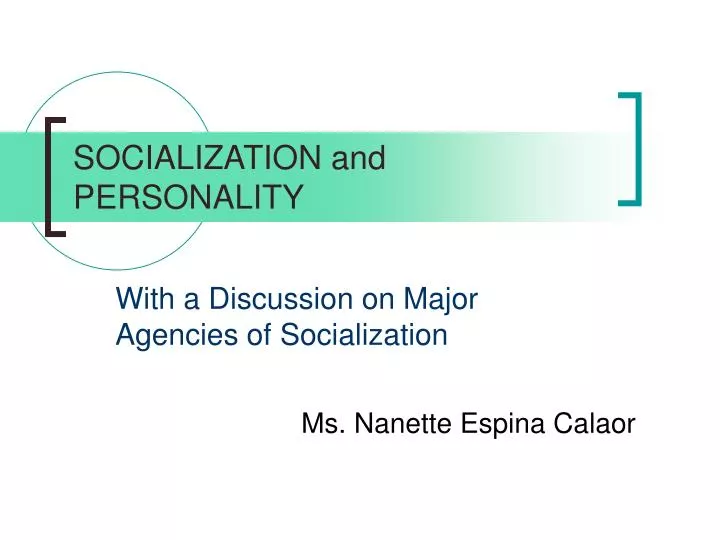 SOCIALIZATION and PERSONALITY

With a Discussion on Major Agencies of Socialization

Ms. Nanette Espina Calaor